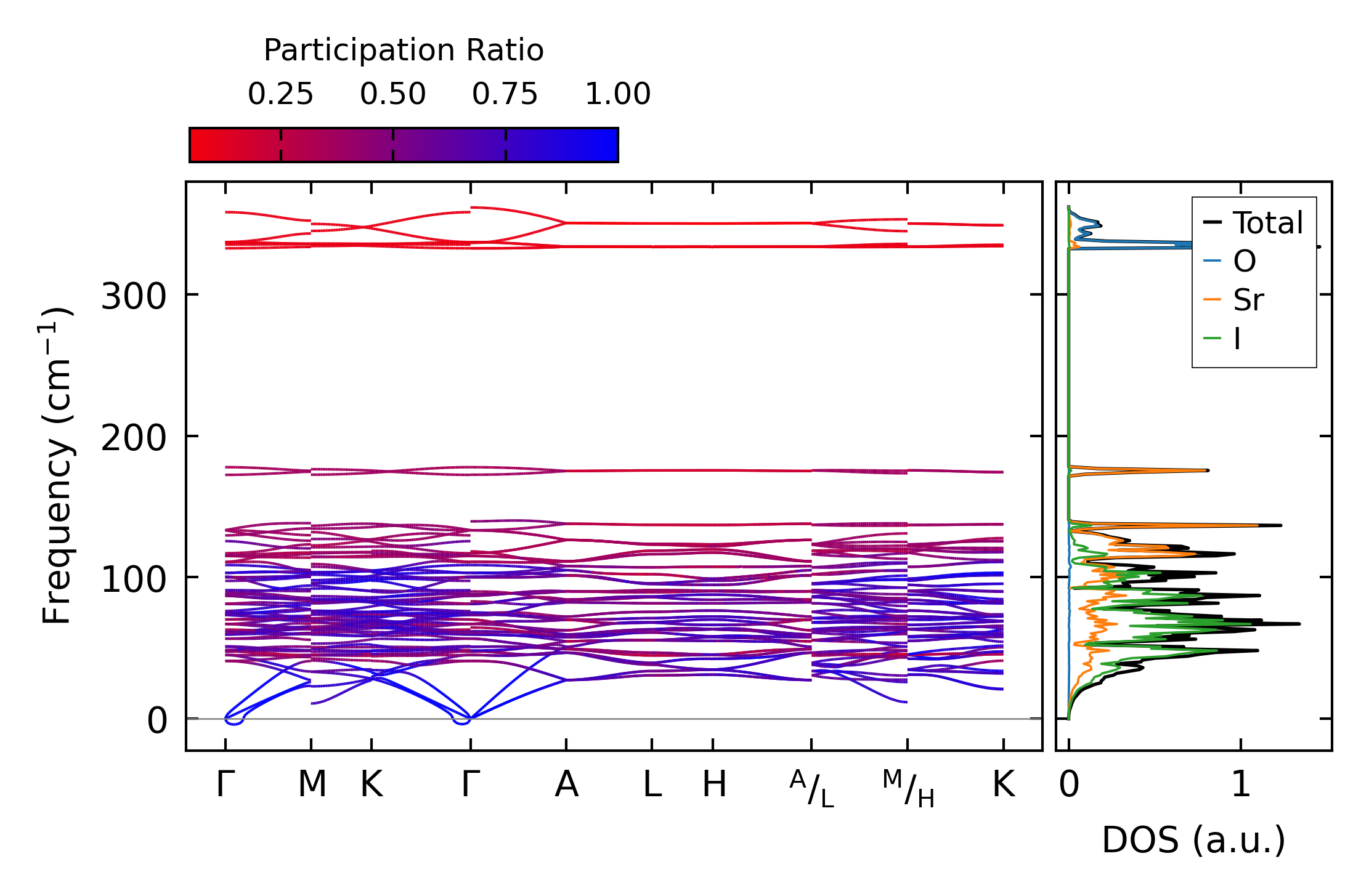 Participation Ratio

0.25 0.50 0.75 1.00

Frequency (cm$^{-1}$)

300
200
100
0

Γ M K Γ A L H $^{A}/_{L}$ $^{M}/_{H}$ K

Total
O
Sr
I

0 1

DOS (a.u.)